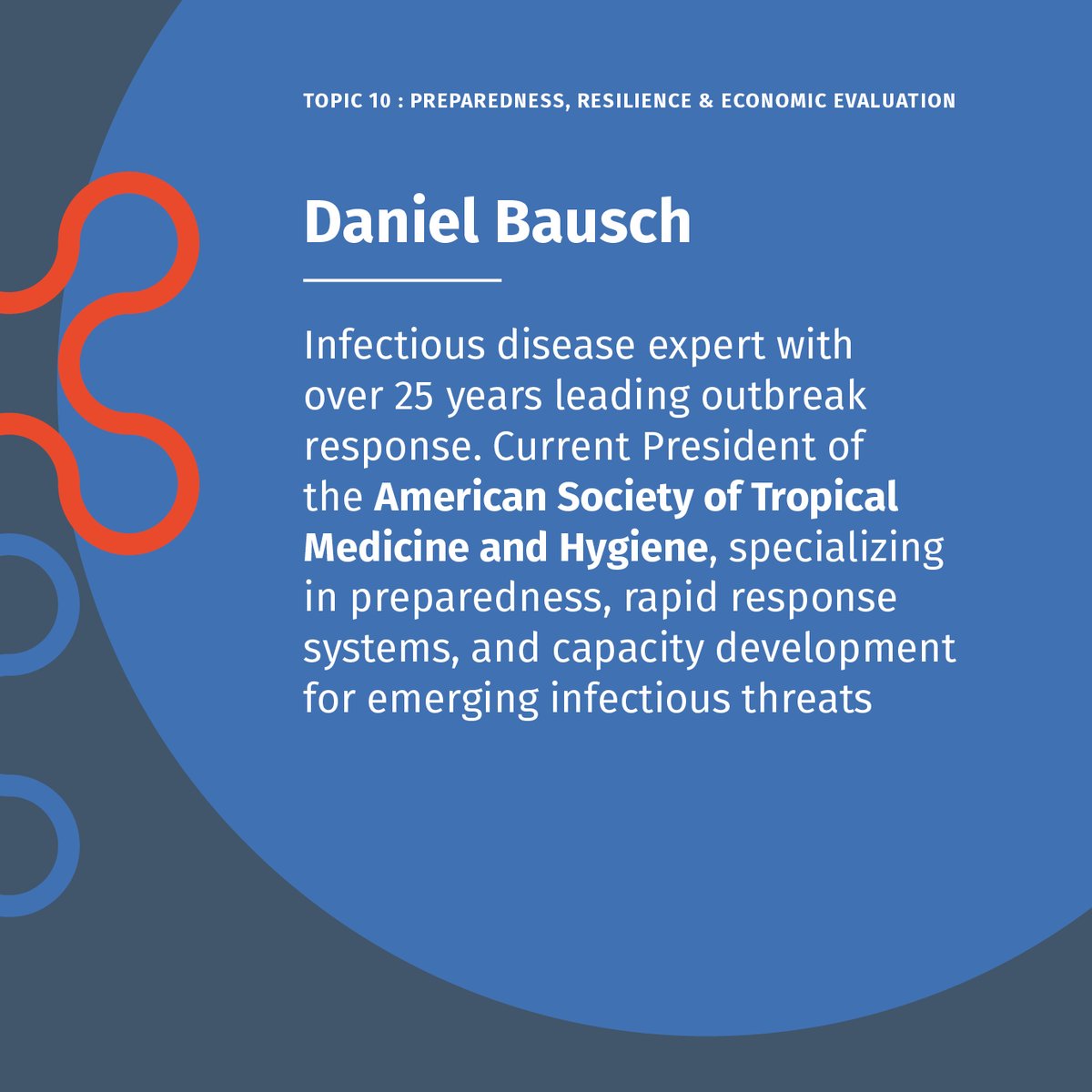 TOPIC 10 : PREPAREDNESS, RESILIENCE & ECONOMIC EVALUATION

Daniel Bausch

Infectious disease expert with over 25 years leading outbreak response. Current President of the American Society of Tropical Medicine and Hygiene, specializing in preparedness, rapid response systems, and capacity development for emerging infectious threats